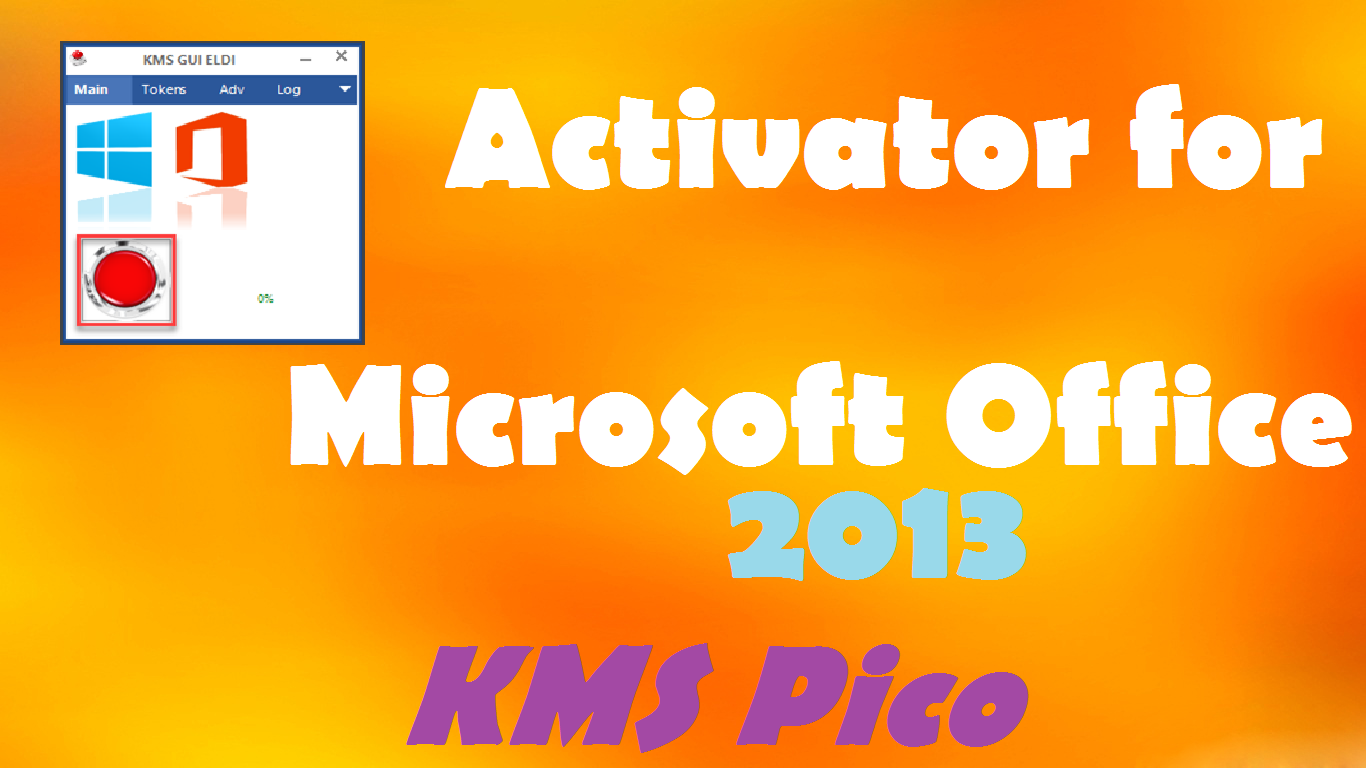 KMS GUI ELDI

Main Tokens Adv Log

0%

Activator for

Microsoft Office

2013

KMS Pico